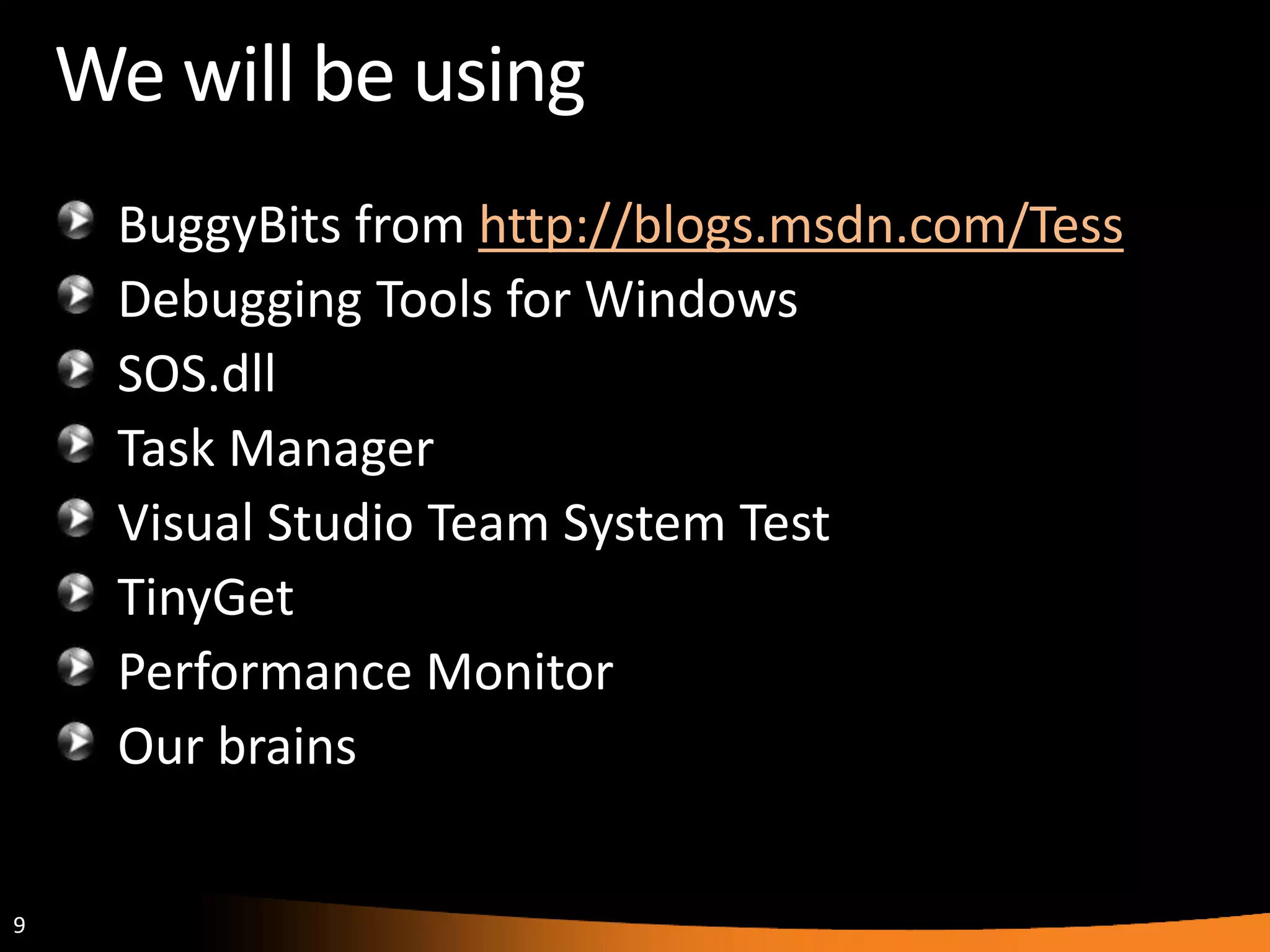 We will be using

BuggyBits from http://blogs.msdn.com/Tess
Debugging Tools for Windows
SOS.dll
Task Manager
Visual Studio Team System Test
TinyGet
Performance Monitor
Our brains

9